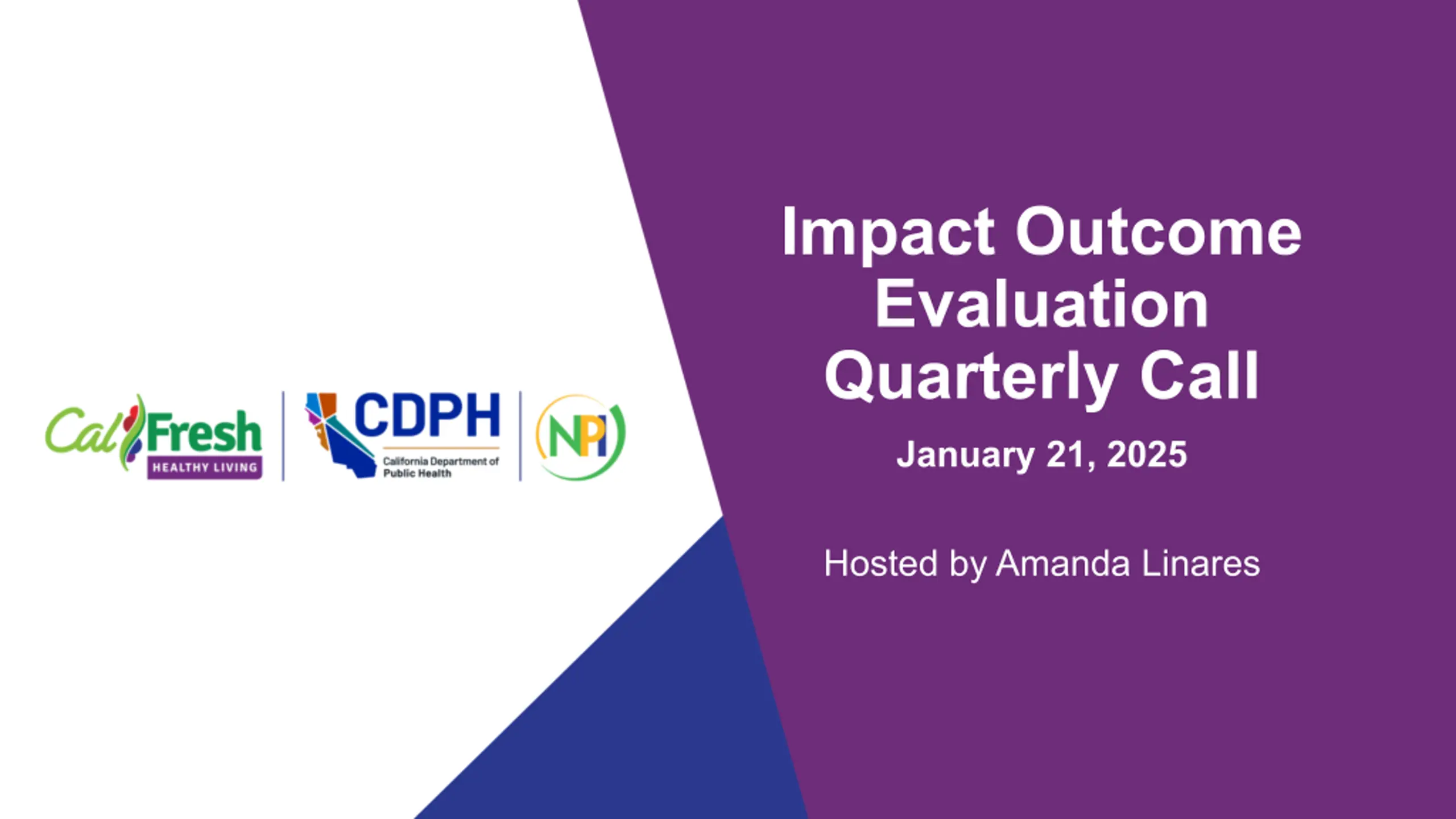 CalFresh HEALTHY LIVING

CDPH California Department of Public Health

NPI

Impact Outcome Evaluation Quarterly Call

January 21, 2025

Hosted by Amanda Linares